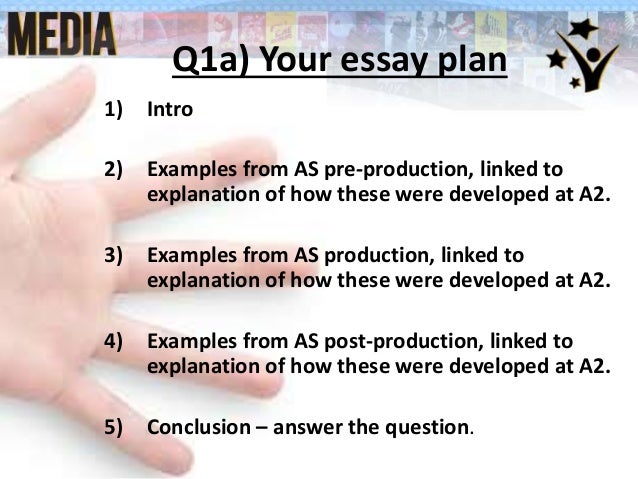 MEDIA

Q1a) Your essay plan

1) Intro

2) Examples from AS pre-production, linked to explanation of how these were developed at A2.

3) Examples from AS production, linked to explanation of how these were developed at A2.

4) Examples from AS post-production, linked to explanation of how these were developed at A2.

5) Conclusion – answer the question.